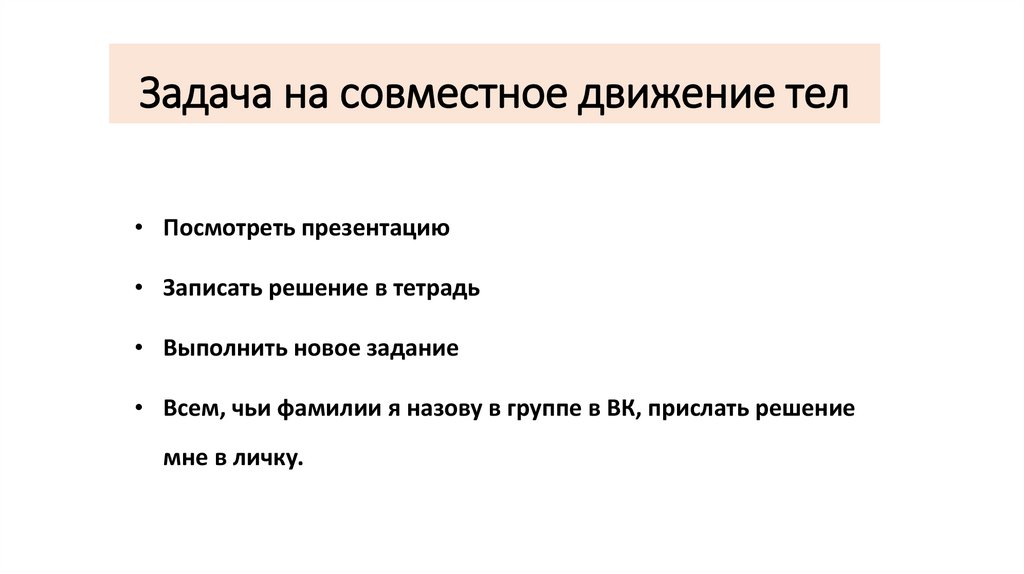 Задача на совместное движение тел

• Посмотреть презентацию

• Записать решение в тетрадь

• Выполнить новое задание

• Всем, чьи фамилии я назову в группе в ВК, прислать решение мне в личку.